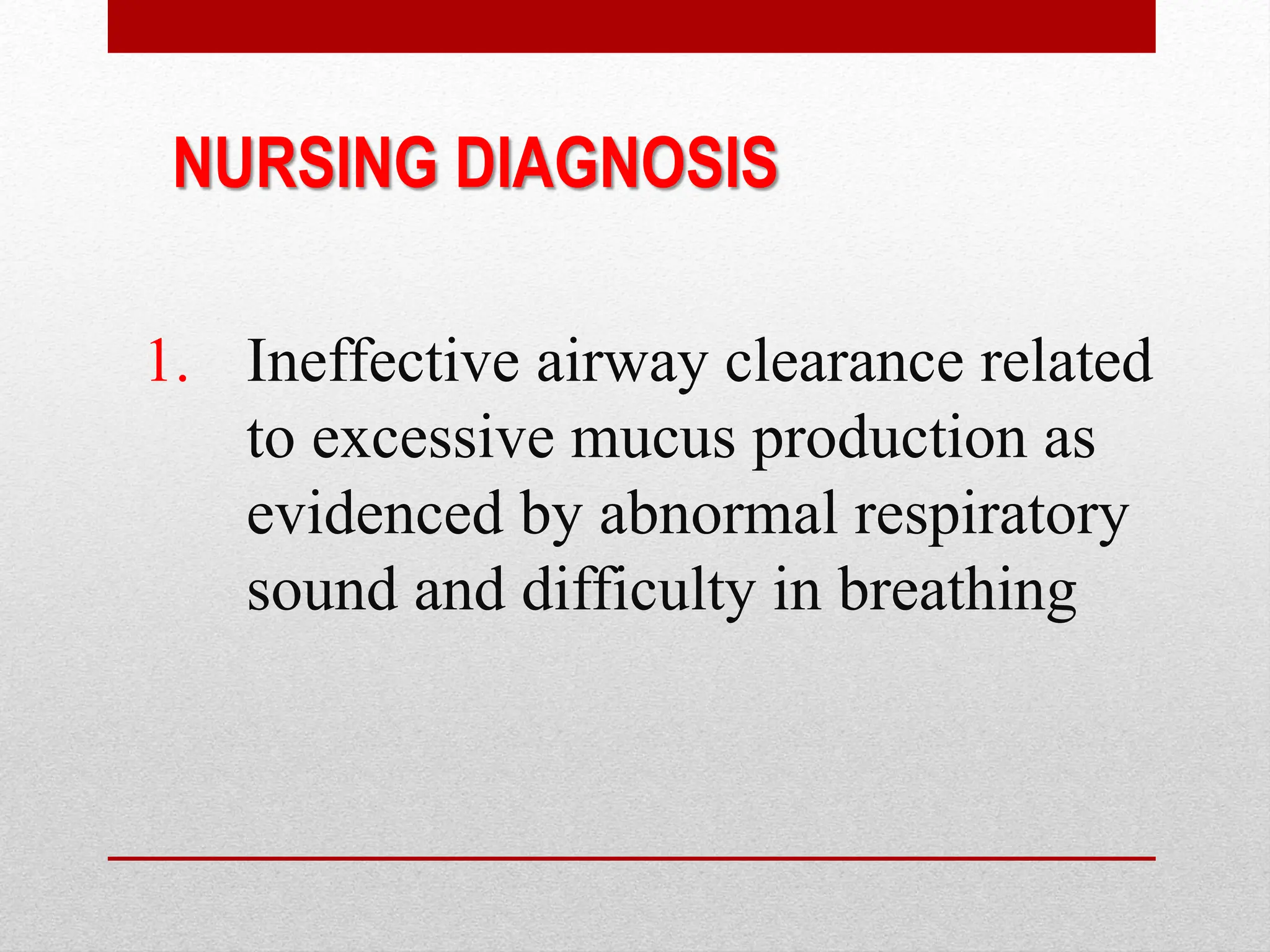 NURSING DIAGNOSIS

1. Ineffective airway clearance related to excessive mucus production as evidenced by abnormal respiratory sound and difficulty in breathing